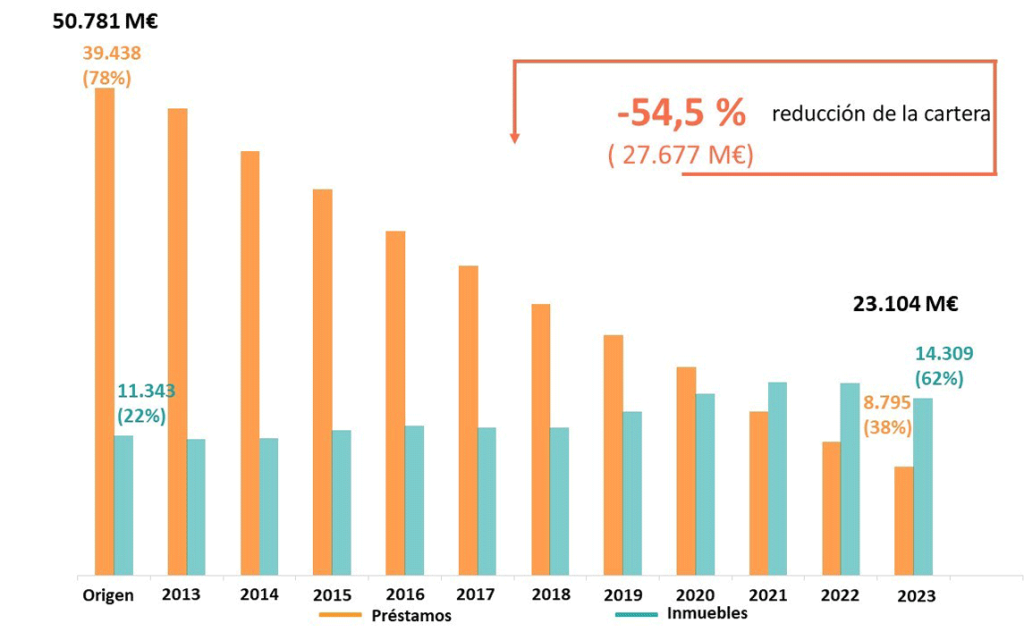 50.781 M€

39.438 (78%)

-54,5 % reducción de la cartera
( 27.677 M€)

23.104 M€

11.343 (22%)

14.309 (62%)

8.795 (38%)

Origen 2013 2014 2015 2016 2017 2018 2019 2020 2021 2022 2023

Préstamos Inmuebles